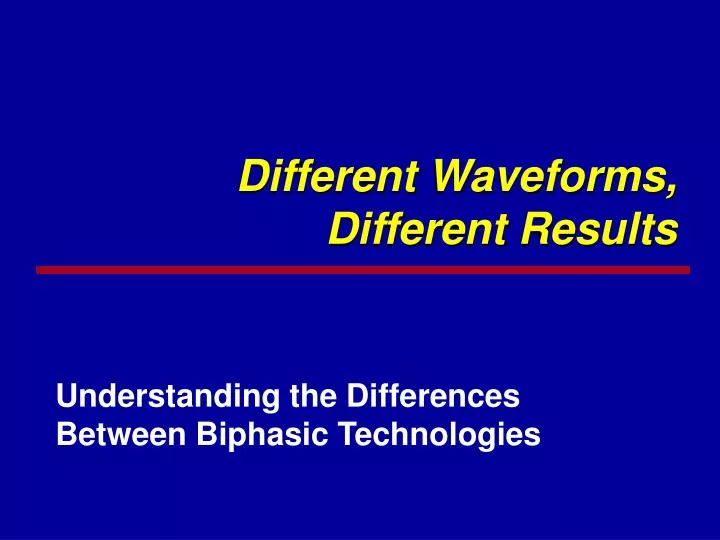 Different Waveforms,
Different Results

Understanding the Differences
Between Biphasic Technologies